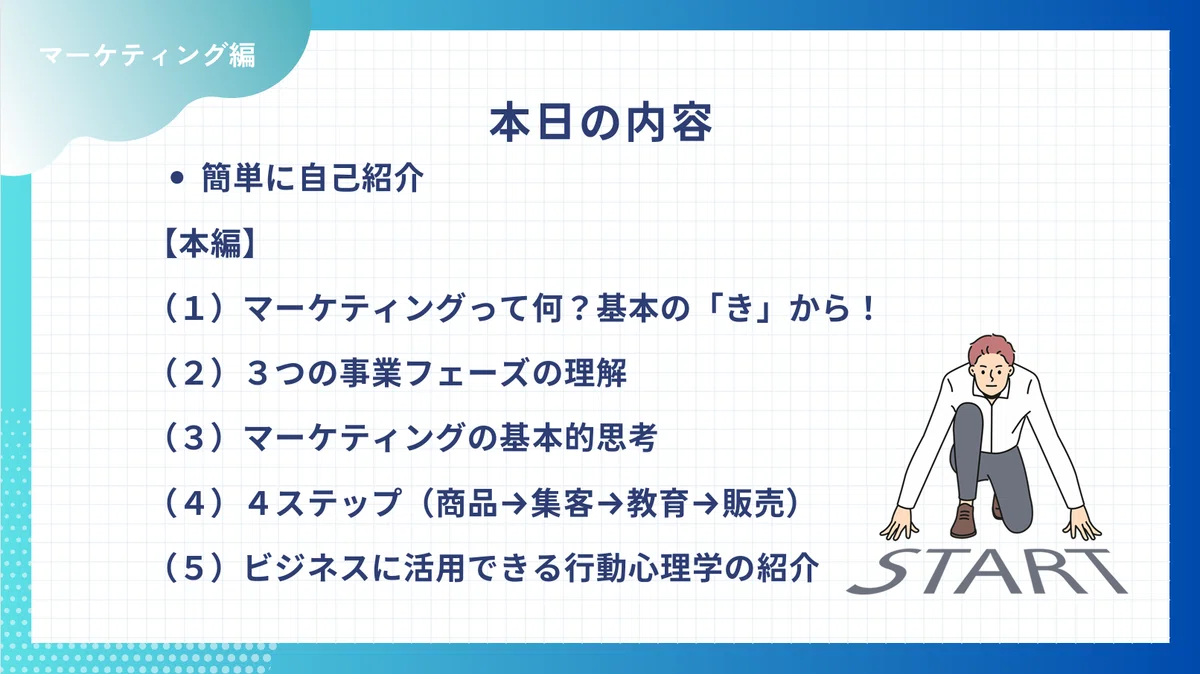 マーケティング編

本日の内容

• 簡単に自己紹介

【本編】

（１）マーケティングって何？基本の「き」から！

（２）３つの事業フェーズの理解

（３）マーケティングの基本的思考

（４）４ステップ（商品→集客→教育→販売）

（５）ビジネスに活用できる行動心理学の紹介

START